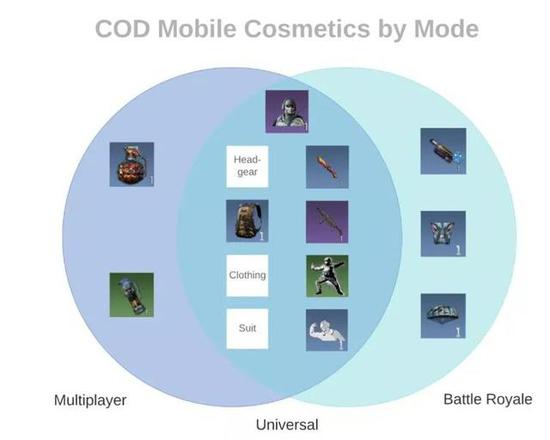 COD Mobile Cosmetics by Mode

Headgear

Clothing

Suit

Multiplayer

Universal

Battle Royale